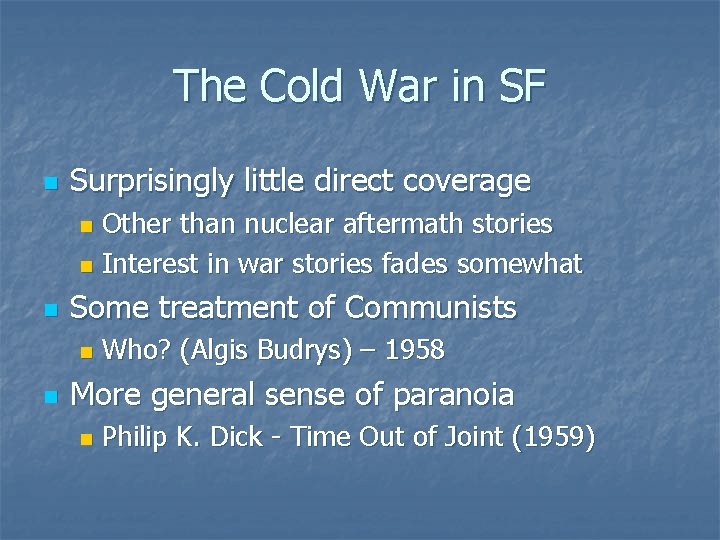 The Cold War in SF

- Surprisingly little direct coverage
  - Other than nuclear aftermath stories
  - Interest in war stories fades somewhat
- Some treatment of Communists
  - Who? (Algis Budrys) – 1958
- More general sense of paranoia
  - Philip K. Dick - Time Out of Joint (1959)